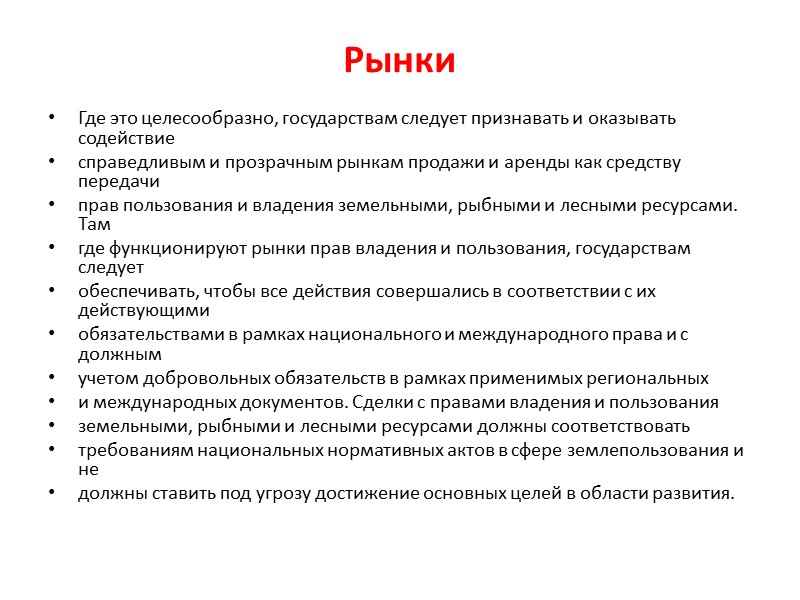 Рынки

• Где это целесообразно, государствам следует признавать и оказывать содействие
• справедливым и прозрачным рынкам продажи и аренды как средству передачи
• прав пользования и владения земельными, рыбными и лесными ресурсами. Там
• где функционируют рынки прав владения и пользования, государствам следует
• обеспечивать, чтобы все действия совершались в соответствии с их действующими
• обязательствами в рамках национального и международного права и с должным
• учетом добровольных обязательств в рамках применимых региональных
• и международных документов. Сделки с правами владения и пользования
• земельными, рыбными и лесными ресурсами должны соответствовать
• требованиям национальных нормативных актов в сфере землепользования и не
• должны ставить под угрозу достижение основных целей в области развития.